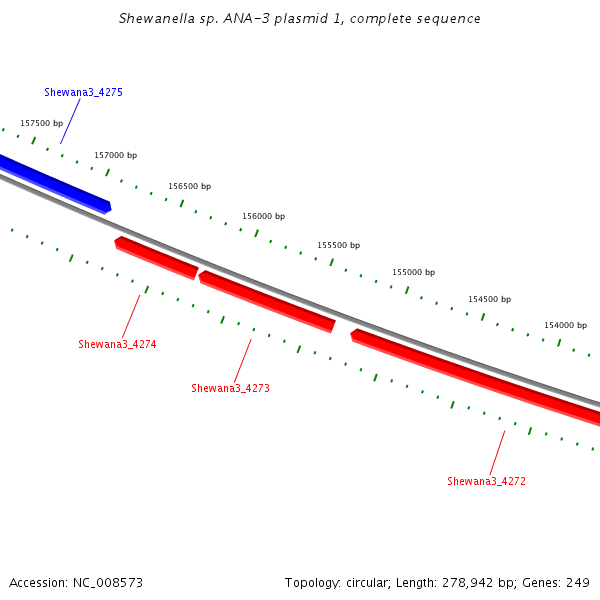 Shewanella sp. ANA-3 plasmid 1, complete sequence

Shewana3_4275

157500 bp

157000 bp

156500 bp

156000 bp

155500 bp

155000 bp

154500 bp

154000 bp

Shewana3_4274

Shewana3_4273

Shewana3_4272

Accession: NC_008573

Topology: circular; Length: 278,942 bp; Genes: 249